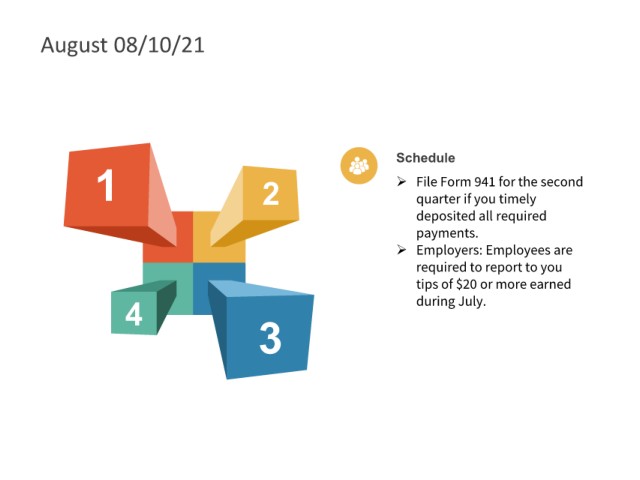 August 08/10/21

1

2

4

3

Schedule

➢ File Form 941 for the second quarter if you timely deposited all required payments.
➢ Employers: Employees are required to report to you tips of \$20 or more earned during July.